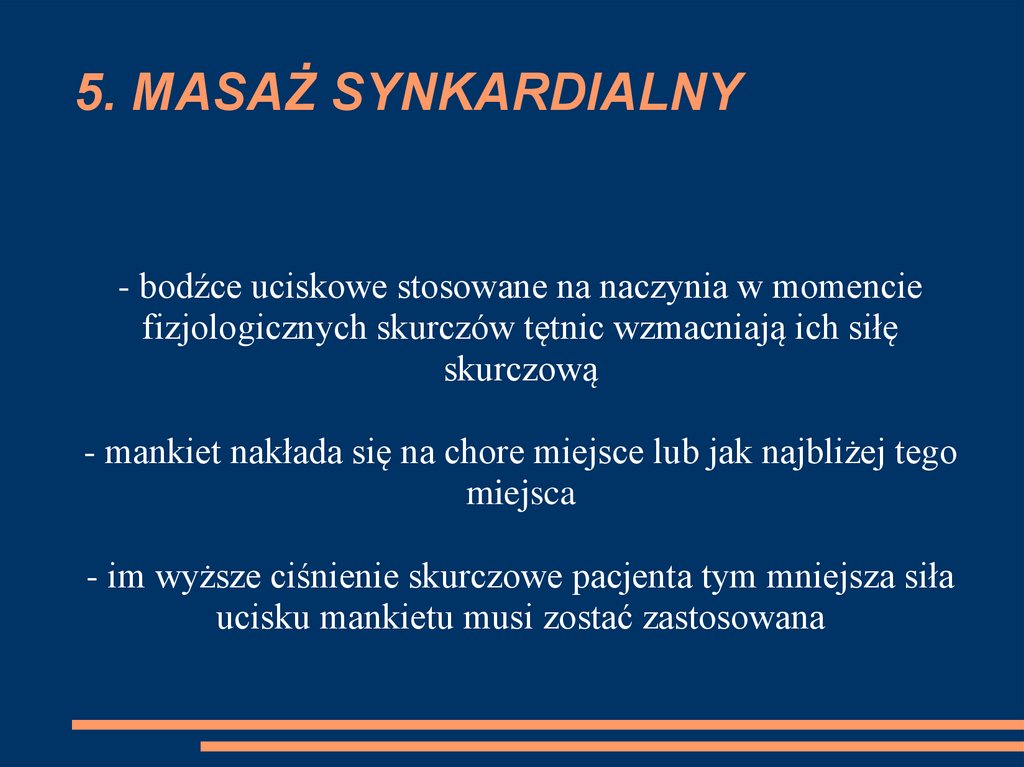 5. MASAŻ SYNKARDIALNY

- bodźce uciskowe stosowane na naczynia w momencie fizjologicznych skurczów tętnic wzmacniają ich siłę skurczową

- mankiet nakłada się na chore miejsce lub jak najbliżej tego miejsca

- im wyższe ciśnienie skurczowe pacjenta tym mniejsza siła ucisku mankietu musi zostać zastosowana